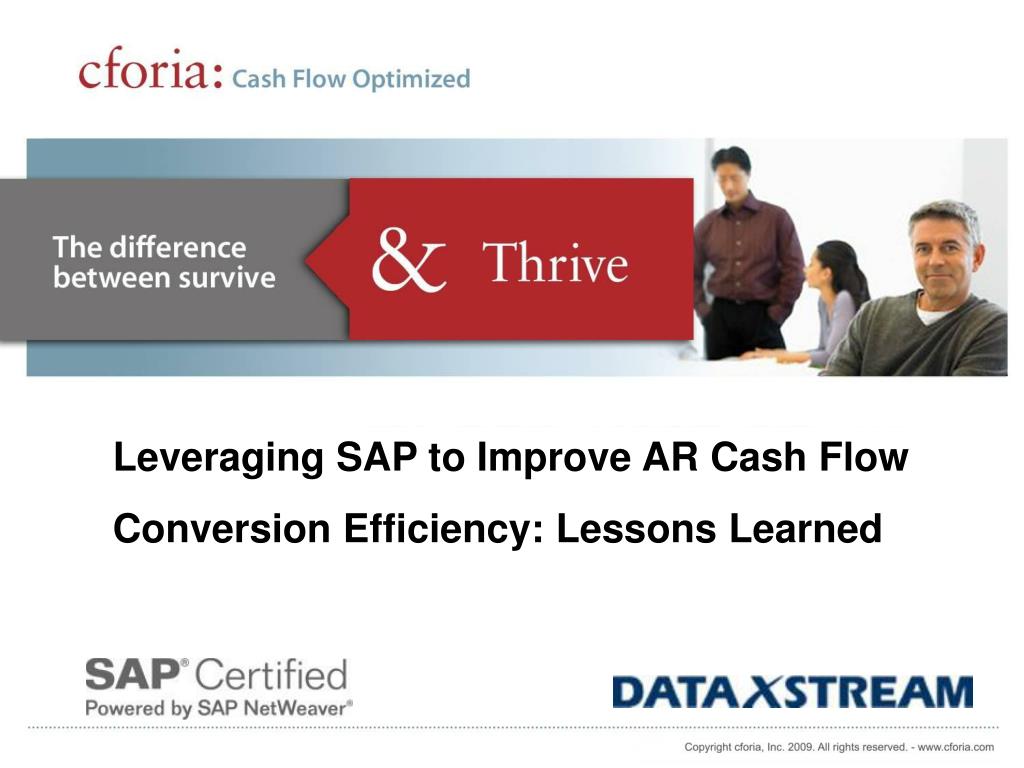 cforia: Cash Flow Optimized

The difference between survive

& Thrive

Leveraging SAP to Improve AR Cash Flow Conversion Efficiency: Lessons Learned

SAP® Certified
Powered by SAP NetWeaver®

DATAXSTREAM

Copyright cforia, Inc. 2009. All rights reserved. - www.cforia.com